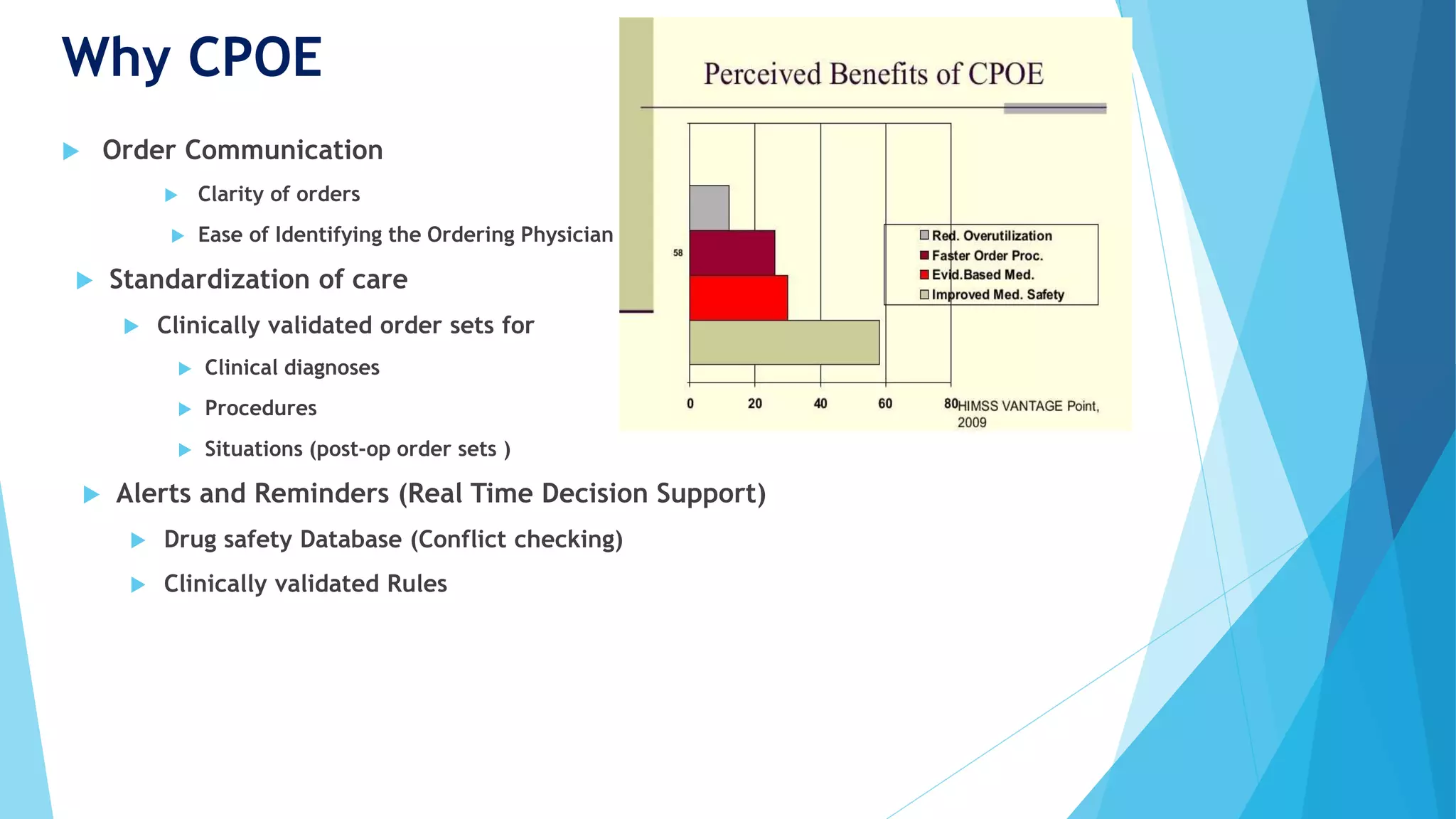 Why CPOE

Order Communication

Clarity of orders

Ease of Identifying the Ordering Physician

Standardization of care

Clinically validated order sets for

Clinical diagnoses

Procedures

Situations (post-op order sets )

Alerts and Reminders (Real Time Decision Support)

Drug safety Database (Conflict checking)

Clinically validated Rules

Perceived Benefits of CPOE

58

Red. Overutilization
Faster Order Proc.
Evid.Based Med.
Improved Med. Safety

0 20 40 60 80

HIMSS VANTAGE Point, 2009